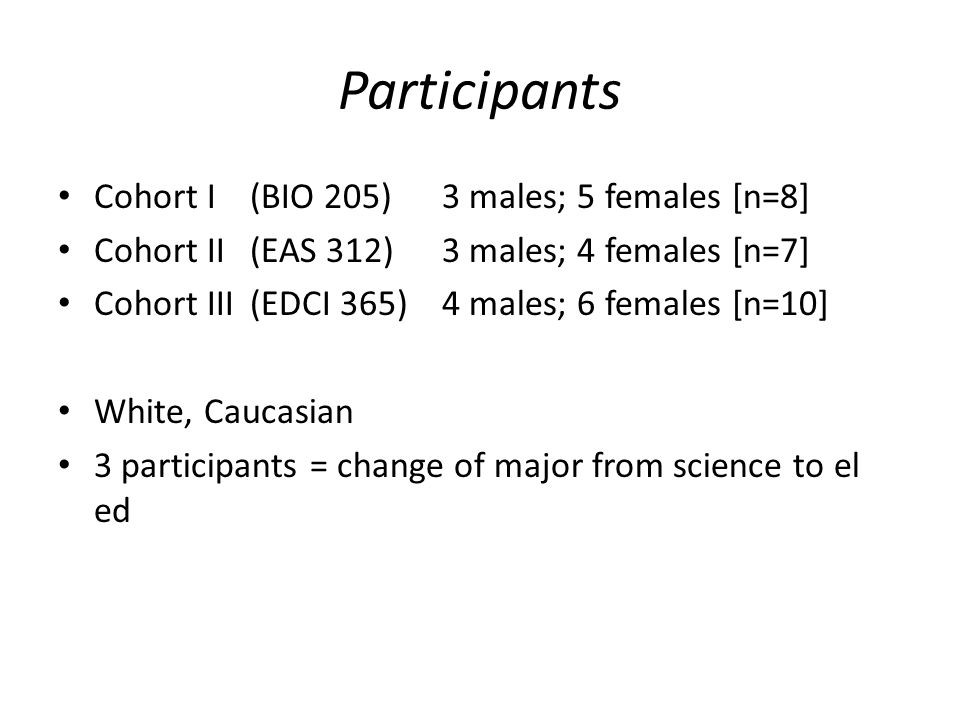 Participants

• Cohort I (BIO 205) 3 males; 5 females [n=8]
• Cohort II (EAS 312) 3 males; 4 females [n=7]
• Cohort III (EDCI 365) 4 males; 6 females [n=10]

• White, Caucasian
• 3 participants = change of major from science to el ed